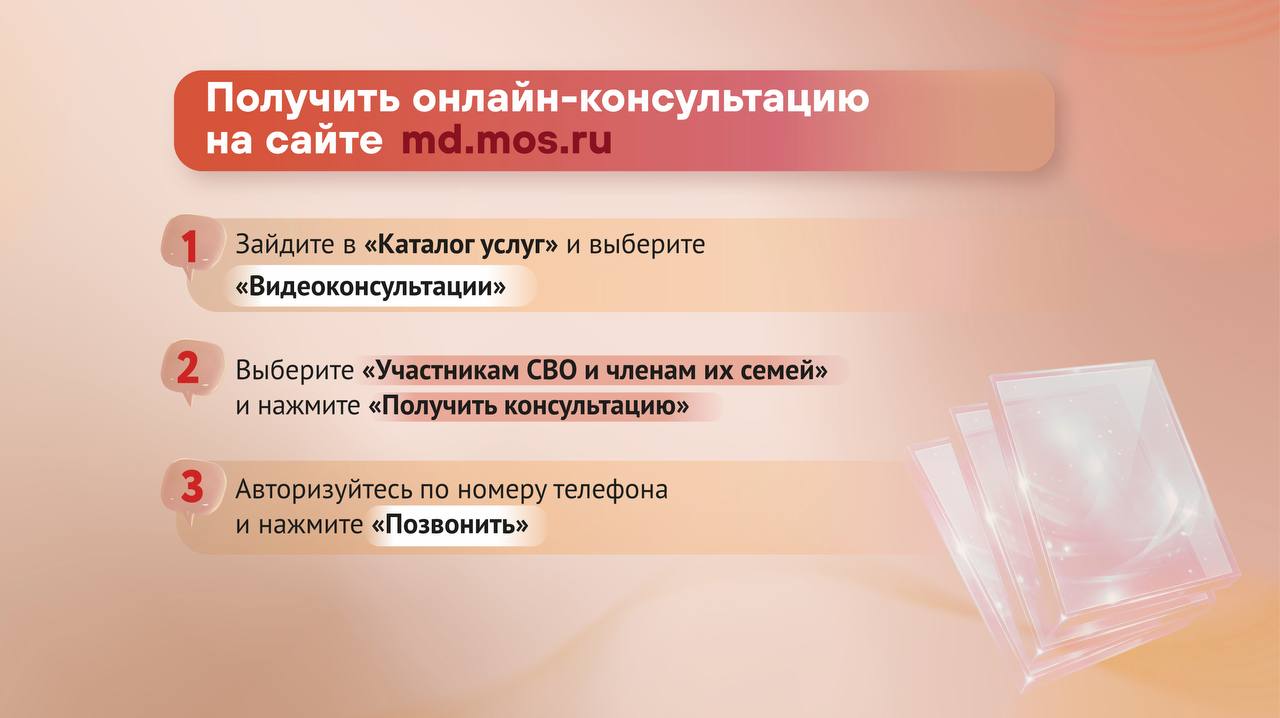 Получить онлайн-консультацию на сайте md.mos.ru

1 Зайдите в «Каталог услуг» и выберите «Видеоконсультации»

2 Выберите «Участникам СВО и членам их семей» и нажмите «Получить консультацию»

3 Авторизуйтесь по номеру телефона и нажмите «Позвонить»